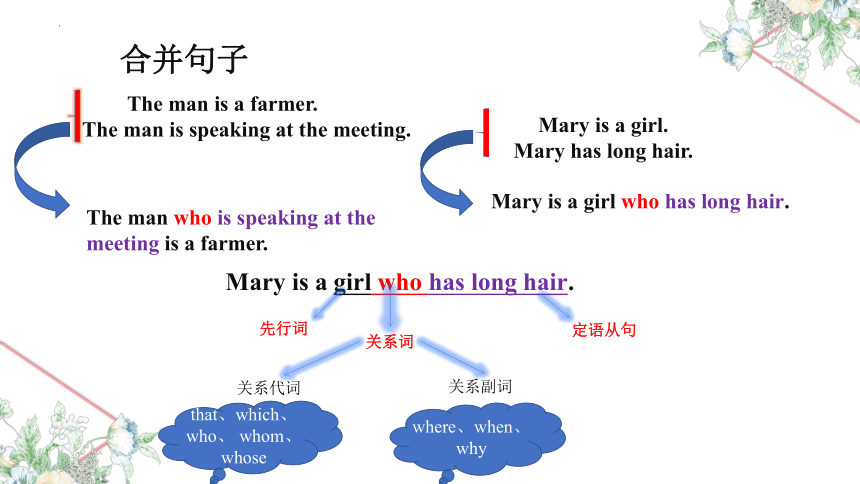 合并句子

The man is a farmer.
The man is speaking at the meeting.

The man who is speaking at the meeting is a farmer.

Mary is a girl.
Mary has long hair.

Mary is a girl who has long hair.

Mary is a girl who has long hair.

先行词

关系词

定语从句

关系代词

that、which、who、whom、whose

关系副词

where、when、why